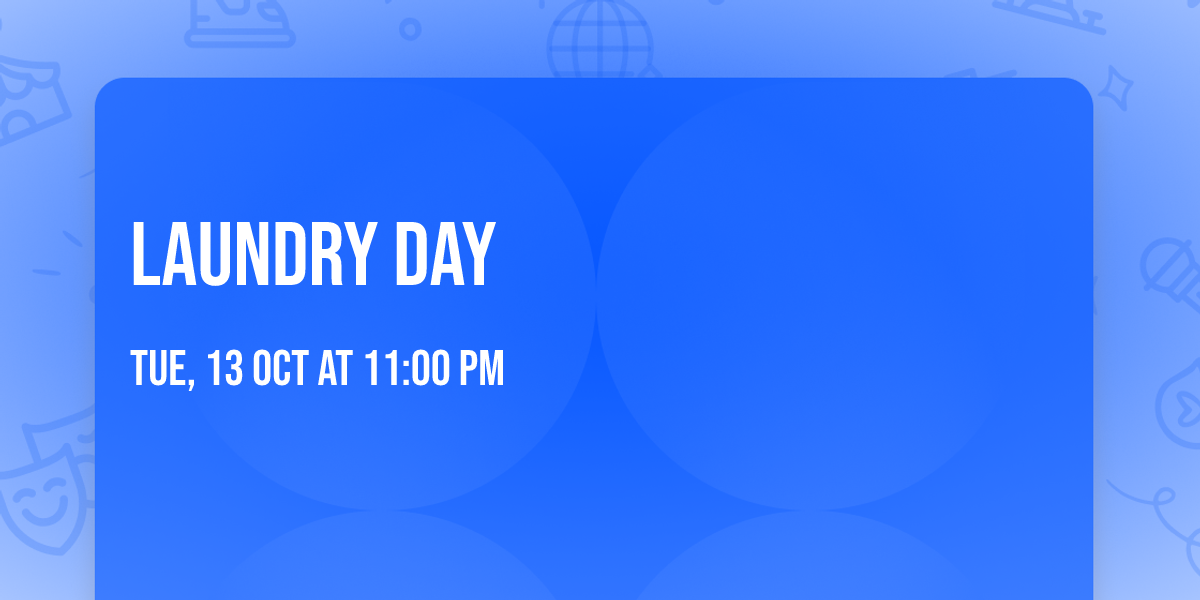 LAUNDRY DAY

TUE, 13 OCT AT 11:00 PM